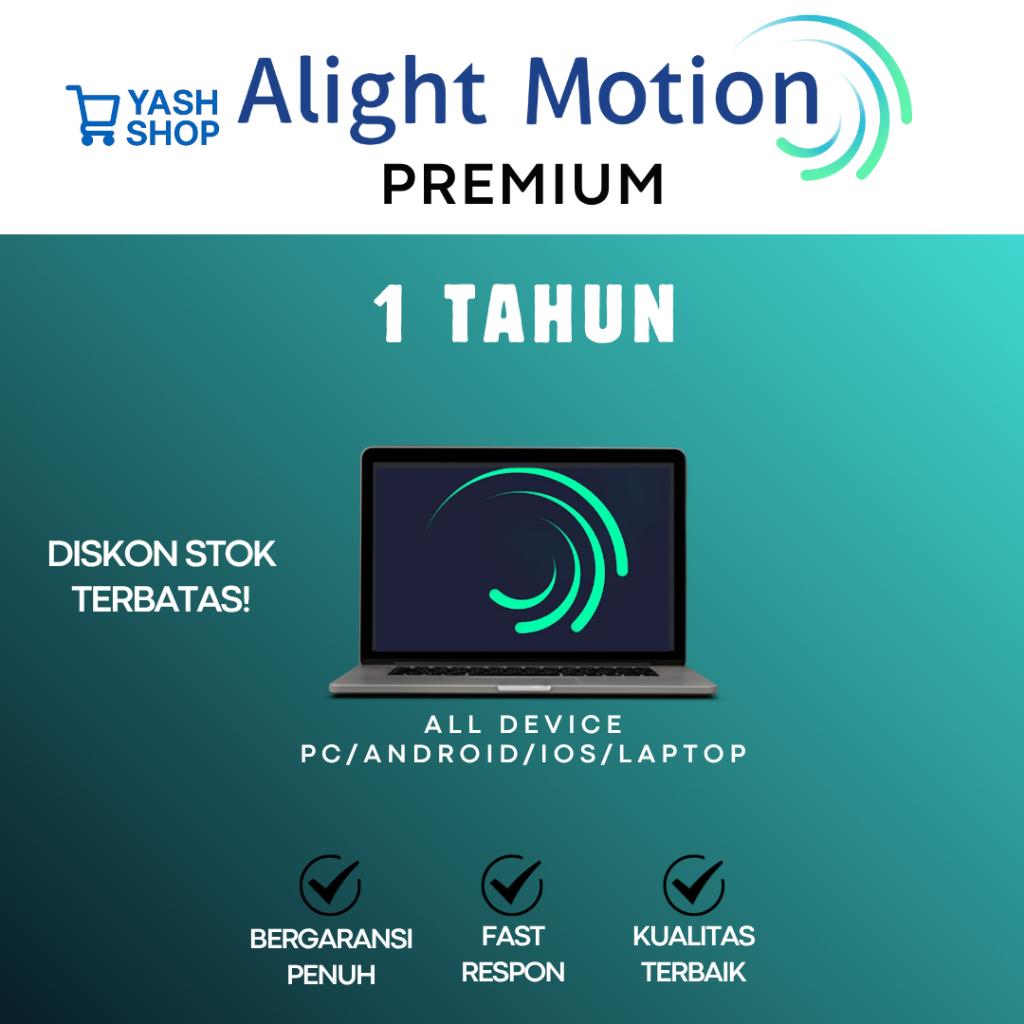 YASH SHOP

Alight Motion

PREMIUM

1 TAHUN

DISKON STOK TERBATAS!

ALL DEVICE
PC/ANDROID/IOS/LAPTOP

BERGARANSI PENUH

FAST RESPON

KUALITAS TERBAIK